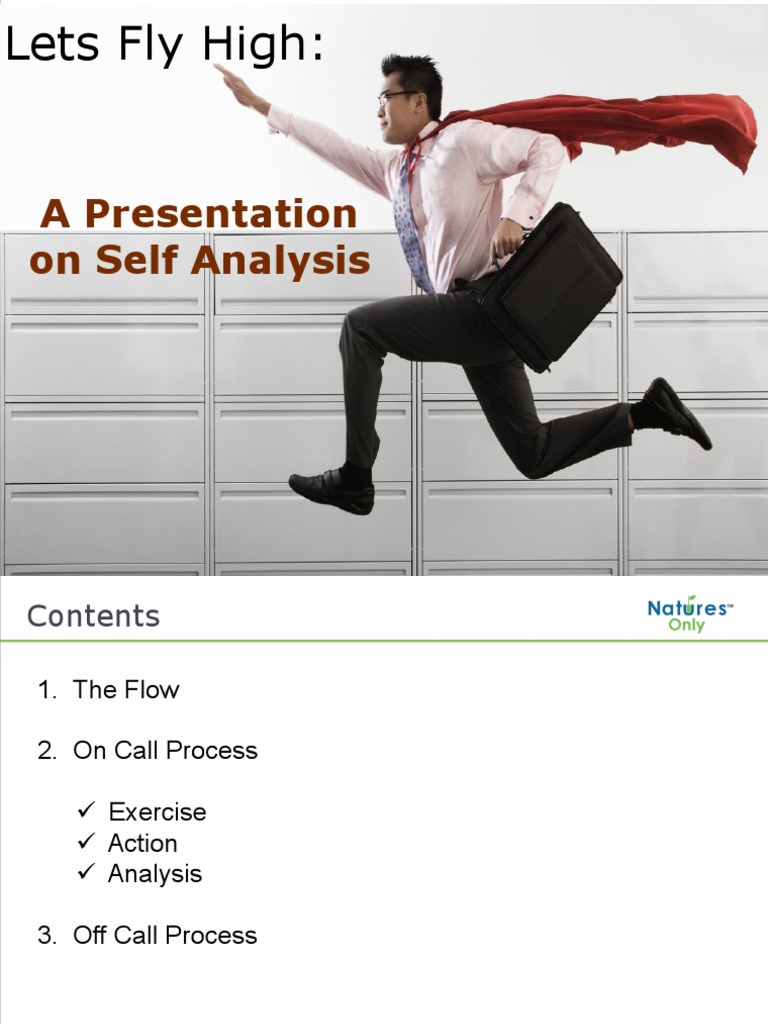 Lets Fly High:

A Presentation on Self Analysis

Contents

Natures™ Only

1. The Flow

2. On Call Process

✓ Exercise
✓ Action
✓ Analysis

3. Off Call Process